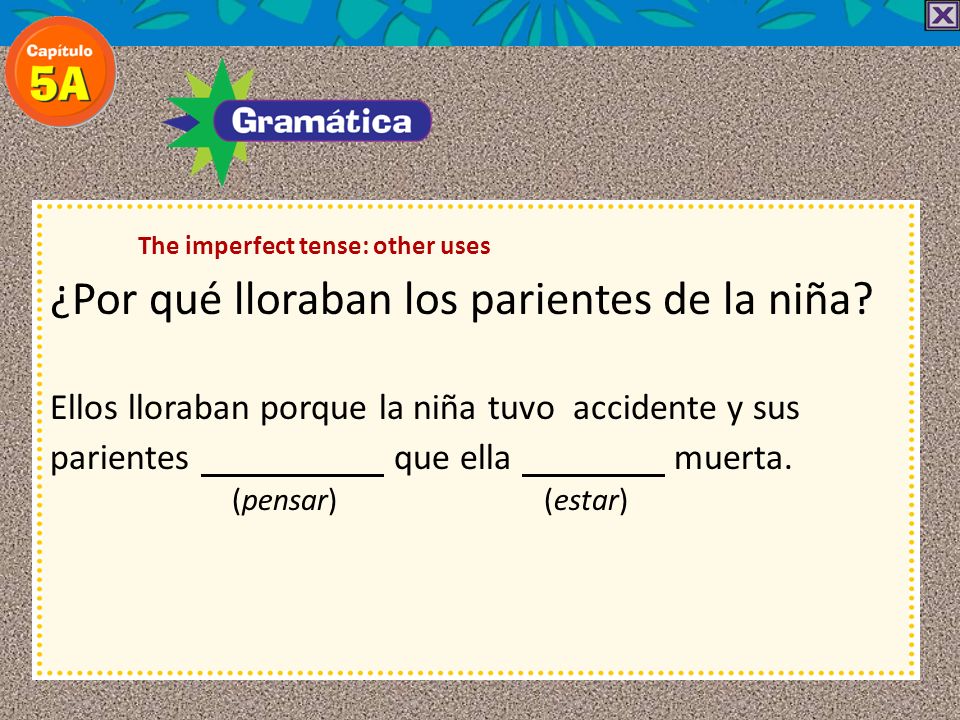 Capítulo
5A

Gramática

The imperfect tense: other uses

¿Por qué lloraban los parientes de la niña?

Ellos lloraban porque la niña tuvo accidente y sus parientes __________ que ella ________ muerta.
(pensar) (estar)